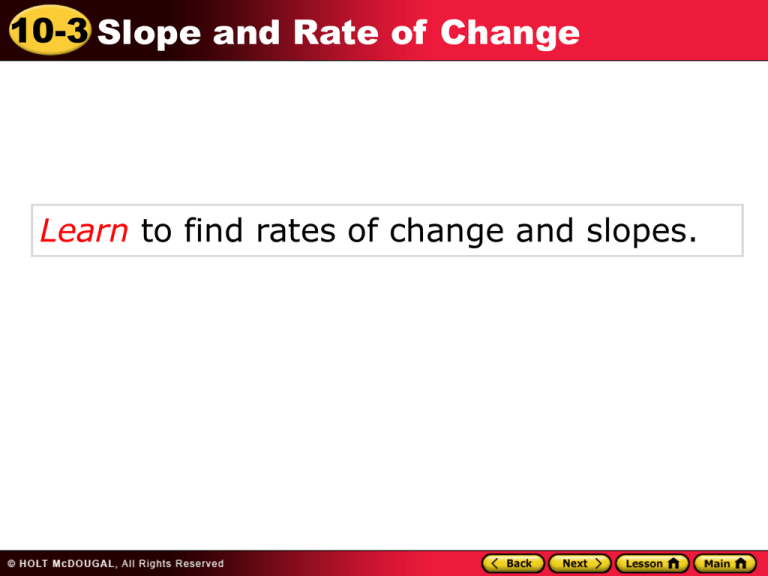 10-3 Slope and Rate of Change

Learn to find rates of change and slopes.

© HOLT McDOUGAL, All Rights Reserved

Back Next Lesson Main